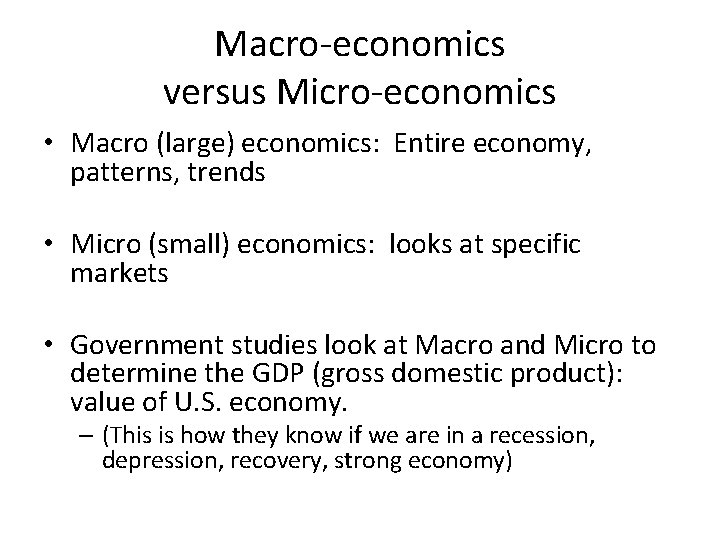 Macro-economics
versus Micro-economics

• Macro (large) economics: Entire economy, patterns, trends

• Micro (small) economics: looks at specific markets

• Government studies look at Macro and Micro to determine the GDP (gross domestic product): value of U.S. economy.
– (This is how they know if we are in a recession, depression, recovery, strong economy)